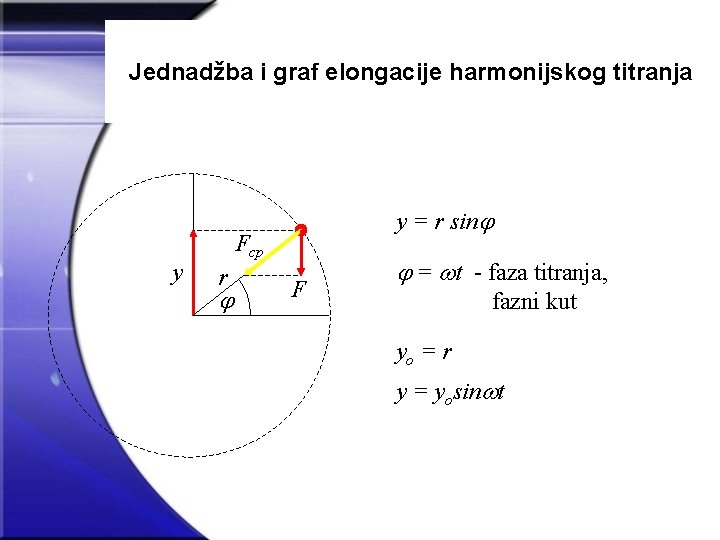 Jednadžba i graf elongacije harmonijskog titranja

$F_{cp}$

$y$

$r$

$\varphi$

$F$

$y = r \sin\varphi$

$\varphi = \omega t$ - faza titranja, fazni kut

$y_o = r$

$y = y_o \sin\omega t$